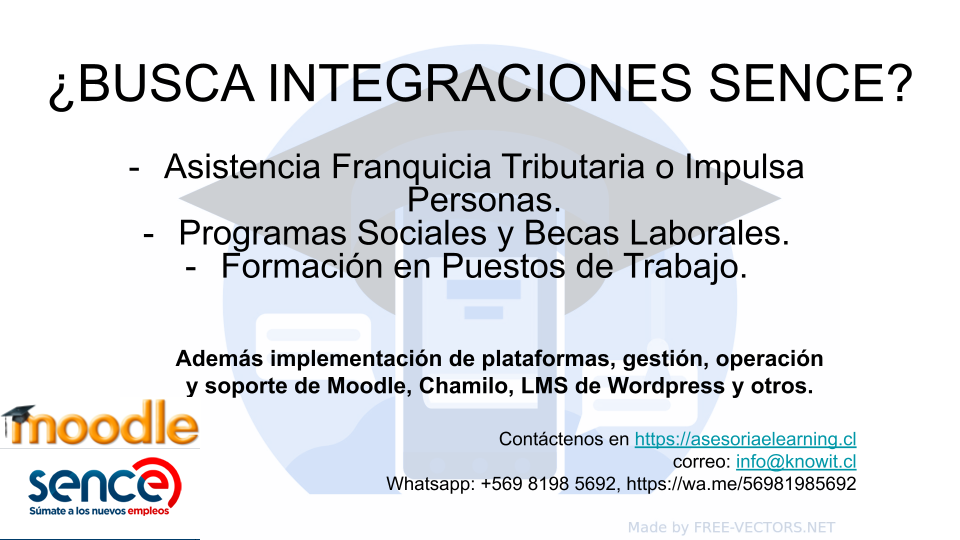 ¿BUSCA INTEGRACIONES SENCE?

- Asistencia Franquicia Tributaria o Impulsa Personas.
- Programas Sociales y Becas Laborales.
- Formación en Puestos de Trabajo.

Además implementación de plataformas, gestión, operación y soporte de Moodle, Chamilo, LMS de Wordpress y otros.

moodle

sence
Súmate a los nuevos empleos

Contáctenos en https://asesoriaelearning.cl
correo: info@knowit.cl
Whatsapp: +569 8198 5692, https://wa.me/56981985692

Made by FREE-VECTORS.NET